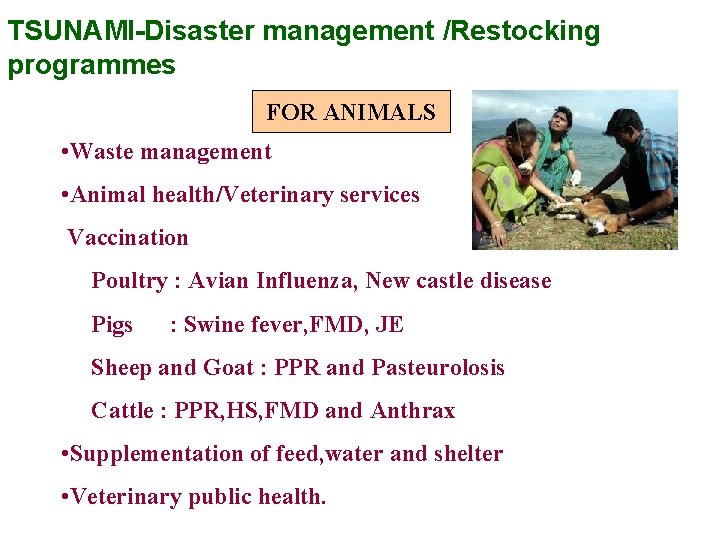 TSUNAMI-Disaster management /Restocking programmes

FOR ANIMALS

•Waste management

•Animal health/Veterinary services

Vaccination

Poultry : Avian Influenza, New castle disease

Pigs : Swine fever,FMD, JE

Sheep and Goat : PPR and Pasteurolosis

Cattle : PPR,HS,FMD and Anthrax

•Supplementation of feed,water and shelter

•Veterinary public health.